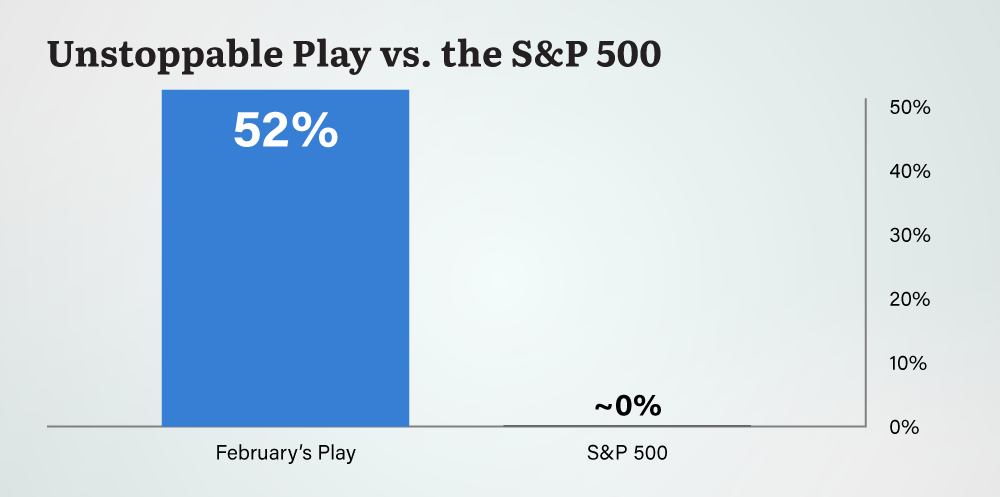 Unstoppable Play vs. the S&P 500

52%

~0%

50%
40%
30%
20%
10%
0%

February's Play

S&P 500